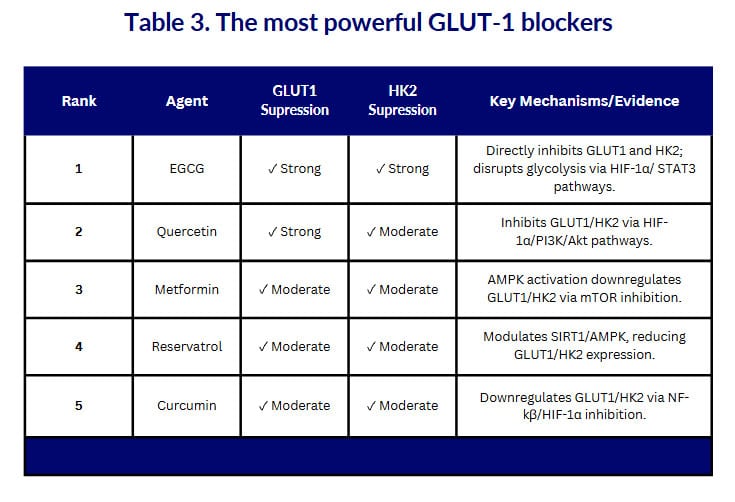 Table 3. The most powerful GLUT-1 blockers

| Rank | Agent | GLUT1 Supression | HK2 Supression | Key Mechanisms/Evidence |
|---|---|---|---|---|
| 1 | EGCG | ✓ Strong | ✓ Strong | Directly inhibits GLUT1 and HK2; disrupts glycolysis via HIF-1α/ STAT3 pathways. |
| 2 | Quercetin | ✓ Strong | ✓ Moderate | Inhibits GLUT1/HK2 via HIF-1α/PI3K/Akt pathways. |
| 3 | Metformin | ✓ Moderate | ✓ Moderate | AMPK activation downregulates GLUT1/HK2 via mTOR inhibition. |
| 4 | Reservatrol | ✓ Moderate | ✓ Moderate | Modulates SIRT1/AMPK, reducing GLUT1/HK2 expression. |
| 5 | Curcumin | ✓ Moderate | ✓ Moderate | Downregulates GLUT1/HK2 via NF-kβ/HIF-1α inhibition. |